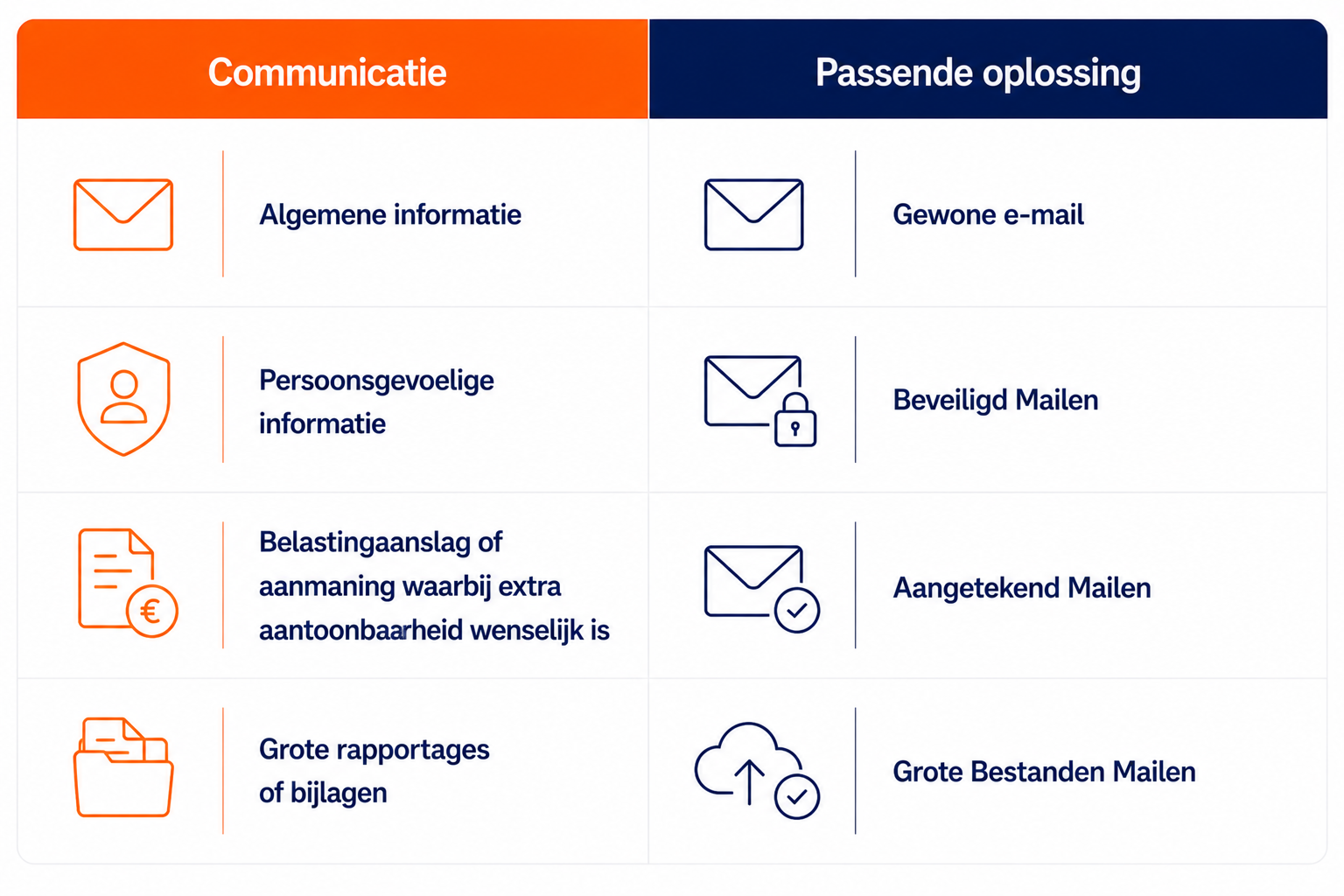 | Communicatie | Passende oplossing |
|---|---|
| Algemene informatie | Gewone e-mail |
| Persoonsgevoelige informatie | Beveiligd Mailen |
| Belastingaanslag of aanmaning waarbij extra aantoonbaarheid wenselijk is | Aangetekend Mailen |
| Grote rapportages of bijlagen | Grote Bestanden Mailen |